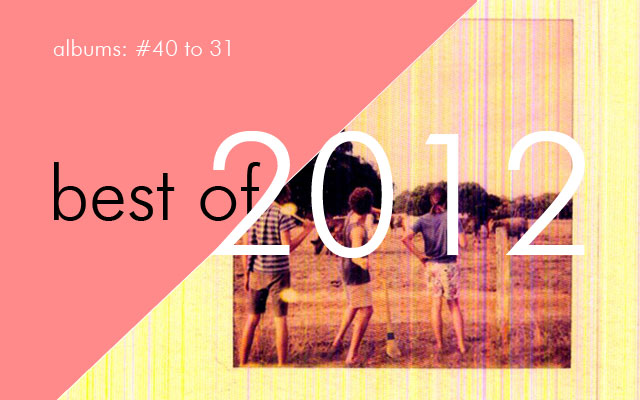 albums: #40 to 31

best of 2012